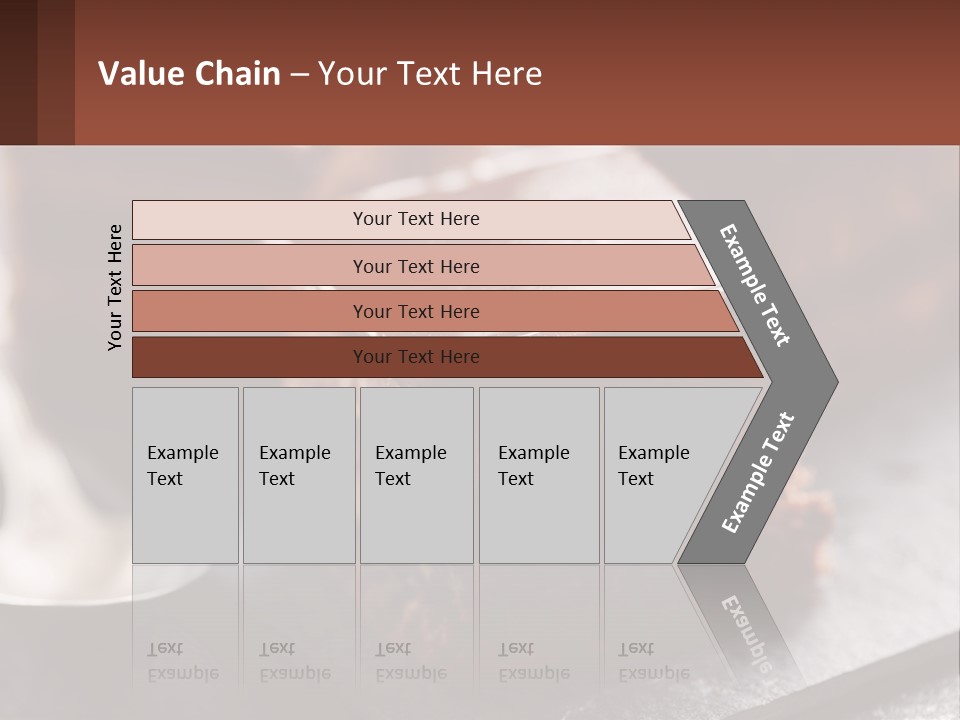 Value Chain – Your Text Here

Your Text Here

Your Text Here

Your Text Here

Your Text Here

Your Text Here

Example Text

Example Text

Example Text

Example Text

Example Text

Example Text

Example Text